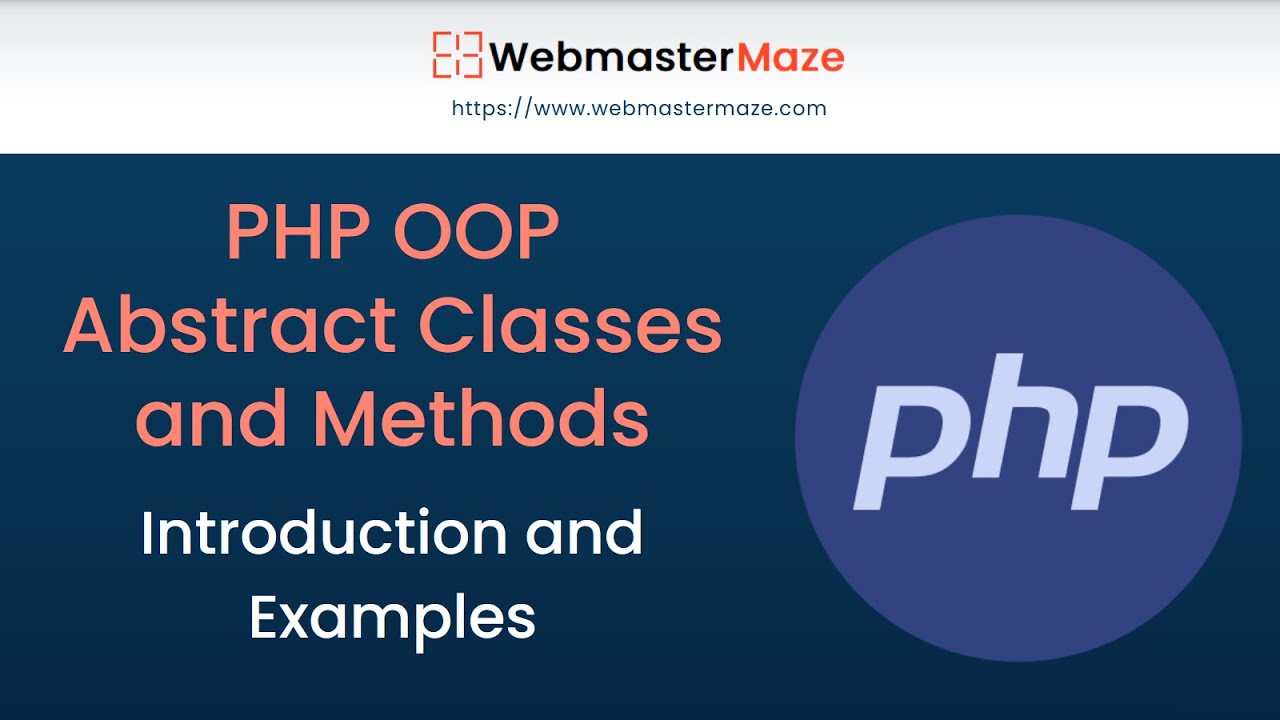 WebmasterMaze
https://www.webmastermaze.com

PHP OOP
Abstract Classes and Methods

Introduction and Examples

php